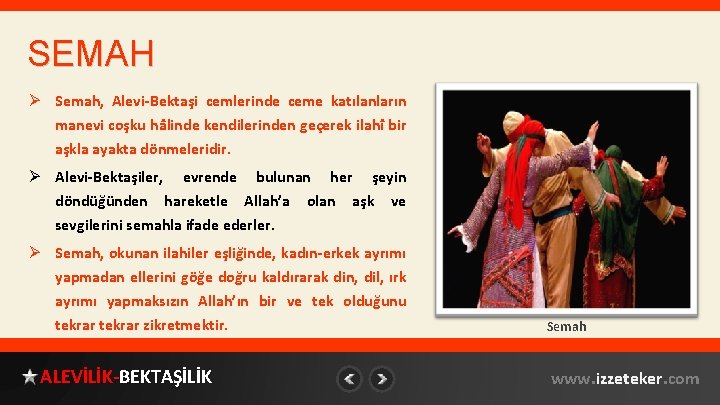 SEMAH

➢ Semah, Alevi-Bektaşi cemlerinde ceme katılanların manevi coşku hâlinde kendilerinden geçerek ilahî bir aşkla ayakta dönmeleridir.

➢ Alevi-Bektaşiler, evrende bulunan her şeyin döndüğünden hareketle Allah'a olan aşk ve sevgilerini semahla ifade ederler.

➢ Semah, okunan ilahiler eşliğinde, kadın-erkek ayrımı yapmadan ellerini göğe doğru kaldırarak din, dil, ırk ayrımı yapmaksızın Allah'ın bir ve tek olduğunu tekrar tekrar zikretmektir.

Semah

★ALEVİLİK-BEKTAŞİLİK

www.izzeteker.com